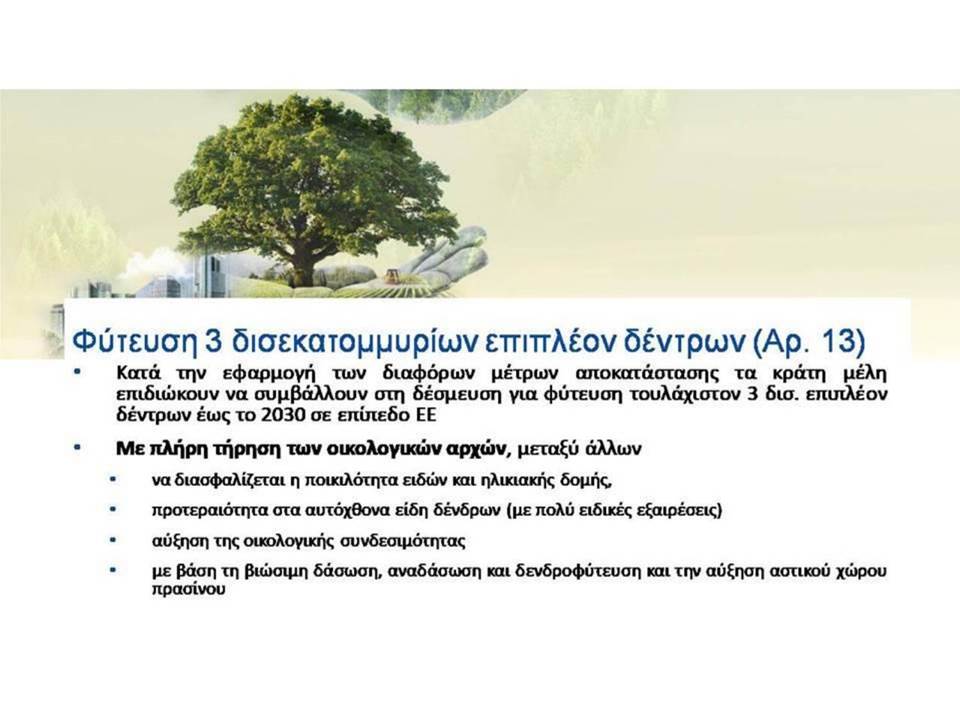 Φύτευση 3 δισεκατομμυρίων επιπλέον δέντρων (Αρ. 13)

• Κατά την εφαρμογή των διαφόρων μέτρων αποκατάστασης τα κράτη μέλη επιδιώκουν να συμβάλλουν στη δέσμευση για φύτευση τουλάχιστον 3 δισ. επιπλέον δέντρων έως το 2030 σε επίπεδο ΕΕ

• Με πλήρη τήρηση των οικολογικών αρχών, μεταξύ άλλων

• να διασφαλίζεται η ποικιλότητα ειδών και ηλικιακής δομής,

• προτεραιότητα στα αυτόχθονα είδη δένδρων (με πολύ ειδικές εξαιρέσεις)

• αύξηση της οικολογικής συνδεσιμότητας

• με βάση τη βιώσιμη δάσωση, αναδάσωση και δενδροφύτευση και την αύξηση αστικού χώρου πρασίνου